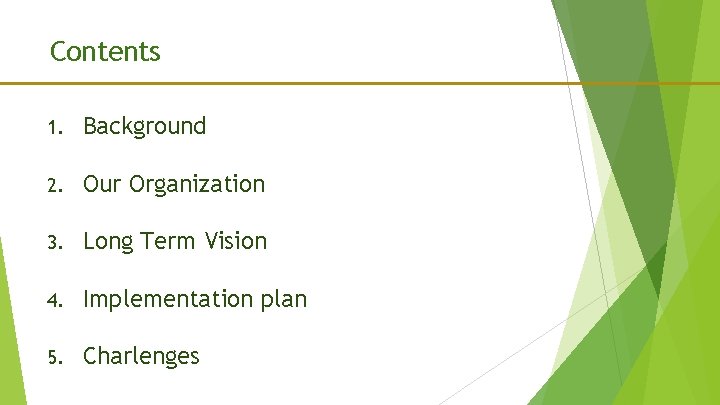 Contents

1. Background
2. Our Organization
3. Long Term Vision
4. Implementation plan
5. Charlenges